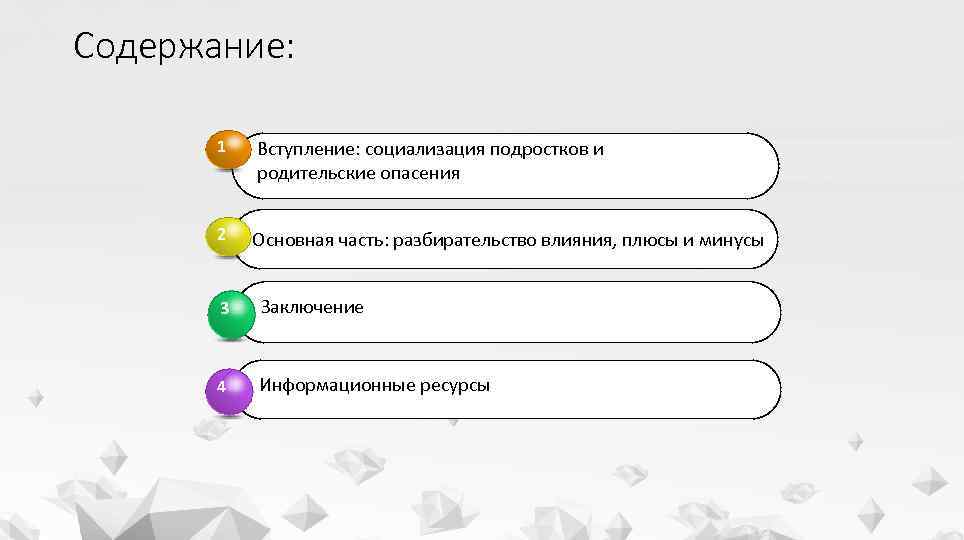 Содержание:

1 Вступление: социализация подростков и родительские опасения

2 Основная часть: разбирательство влияния, плюсы и минусы

3 Заключение

4 Информационные ресурсы